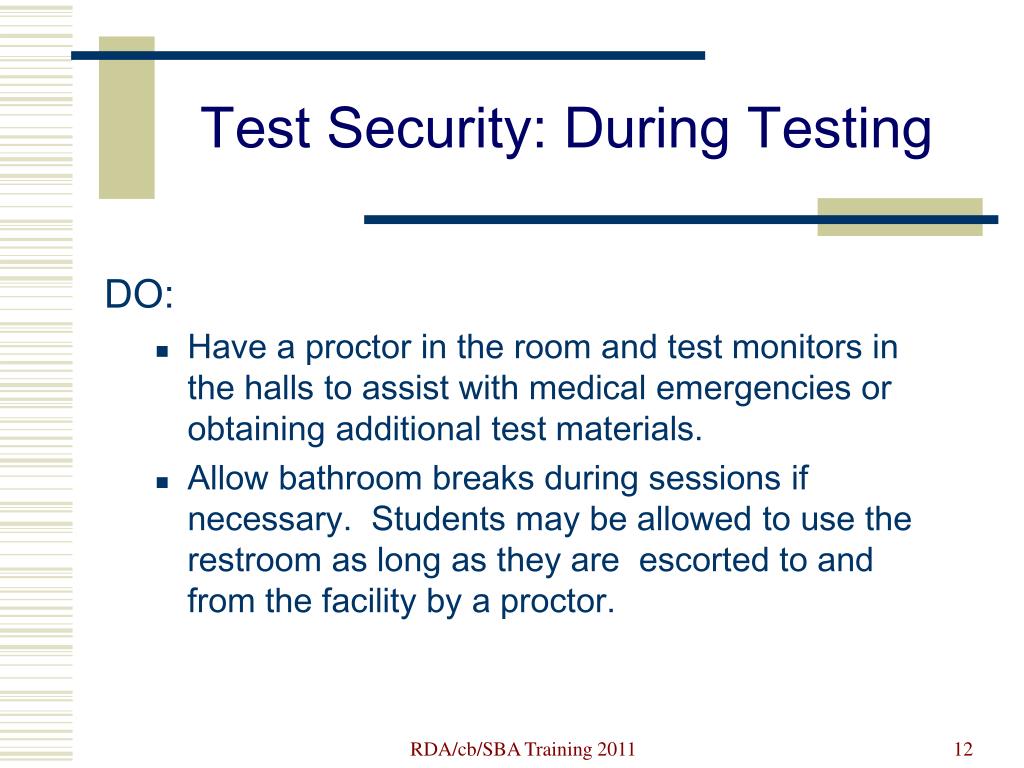 Test Security: During Testing

DO:

- Have a proctor in the room and test monitors in the halls to assist with medical emergencies or obtaining additional test materials.
- Allow bathroom breaks during sessions if necessary. Students may be allowed to use the restroom as long as they are escorted to and from the facility by a proctor.

RDA/cb/SBA Training 2011

12